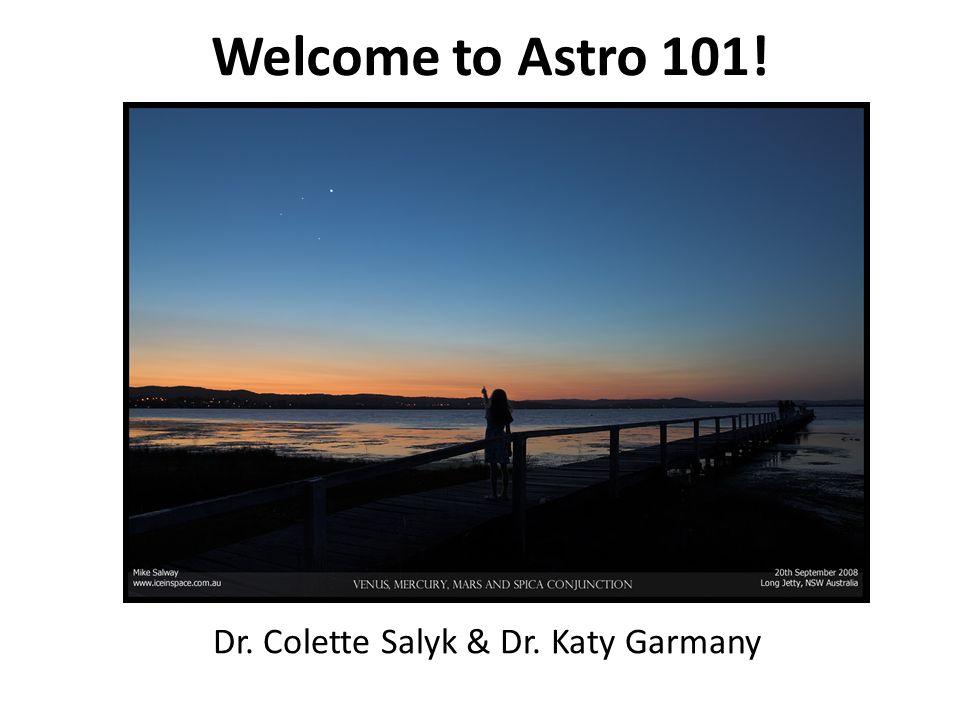 Welcome to Astro 101!

Mike Salway
www.iceinspace.com.au

VENUS, MERCURY, MARS AND SPICA CONJUNCTION

20th September 2008
Long Jetty, NSW Australia

Dr. Colette Salyk & Dr. Katy Garmany